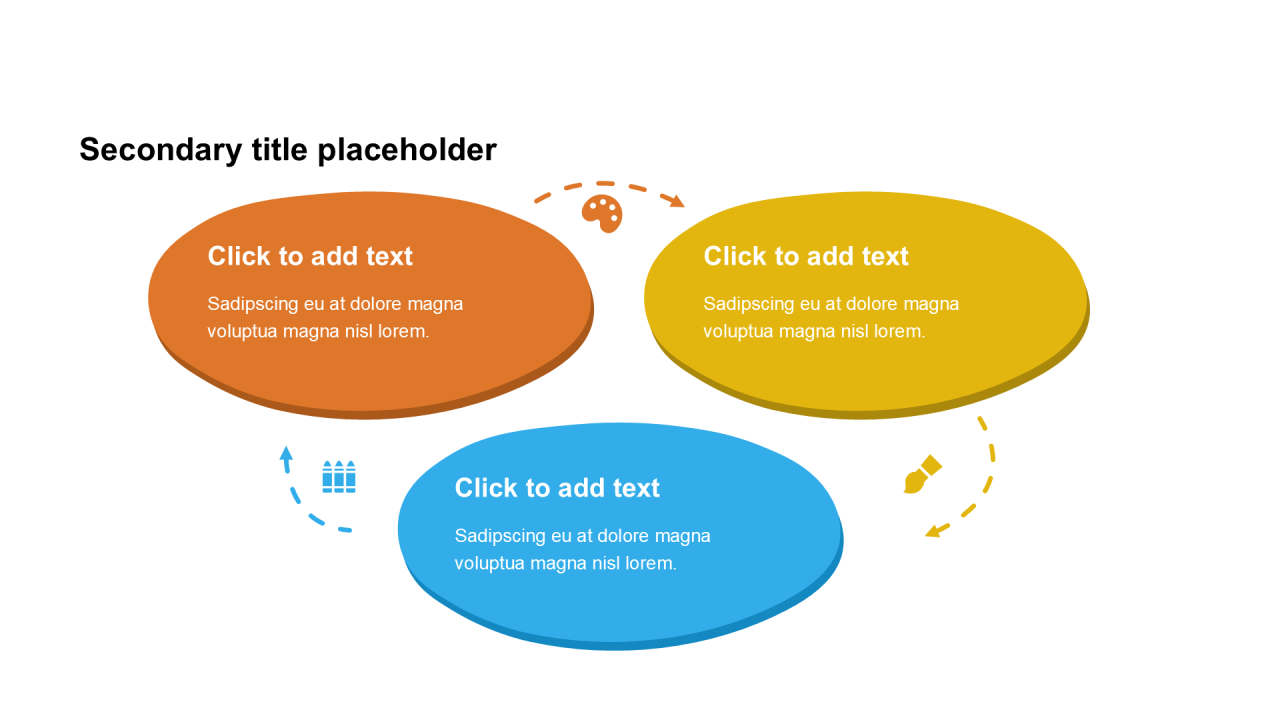 Secondary title placeholder

Click to add text

Sadipscing eu at dolore magna voluptua magna nisl lorem.

Click to add text

Sadipscing eu at dolore magna voluptua magna nisl lorem.

Click to add text

Sadipscing eu at dolore magna voluptua magna nisl lorem.